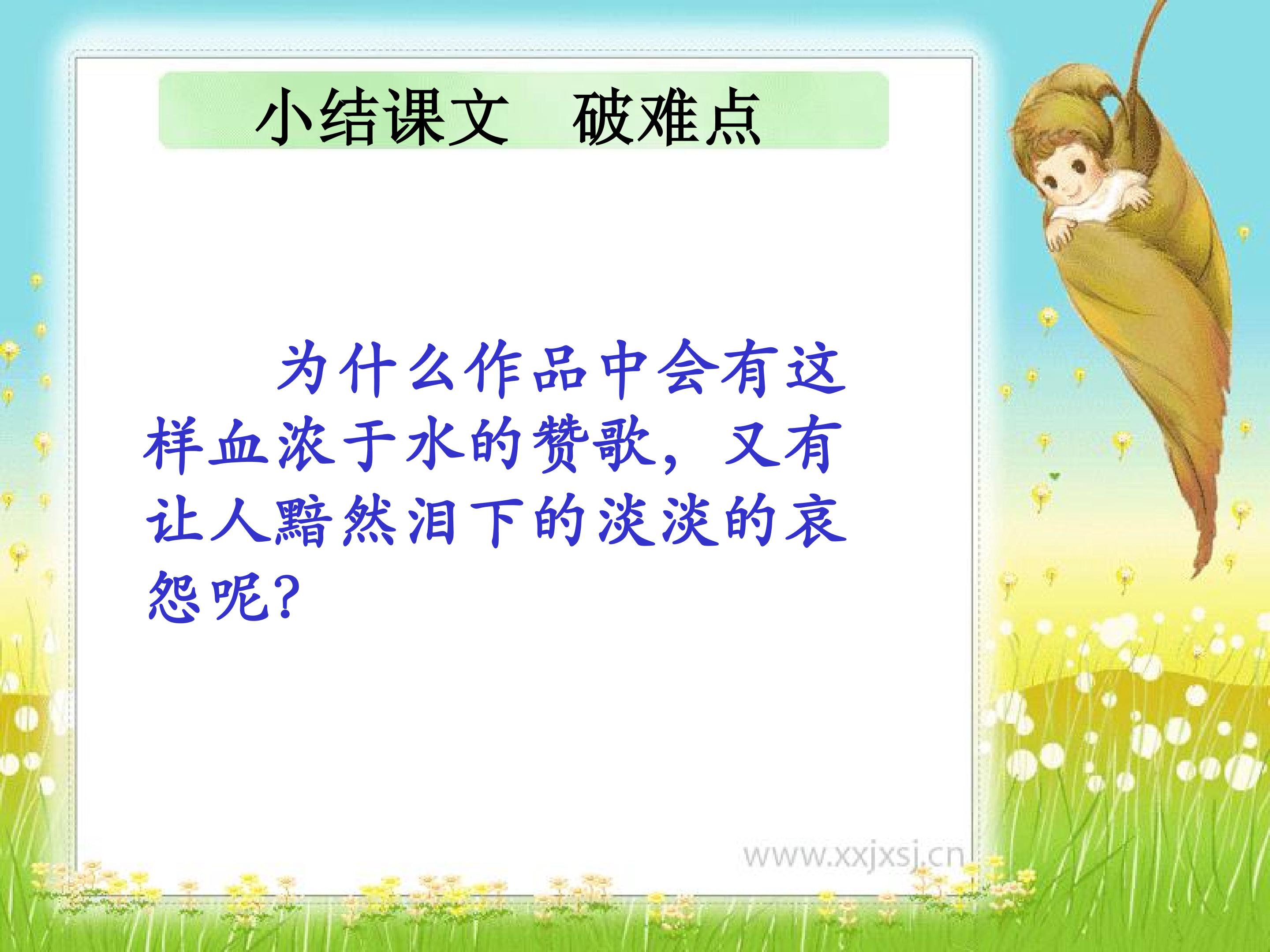 小结课文　破难点

为什么作品中会有这样血浓于水的赞歌，又有让人黯然泪下的淡淡的哀怨呢？

www.xxjxsj.cn